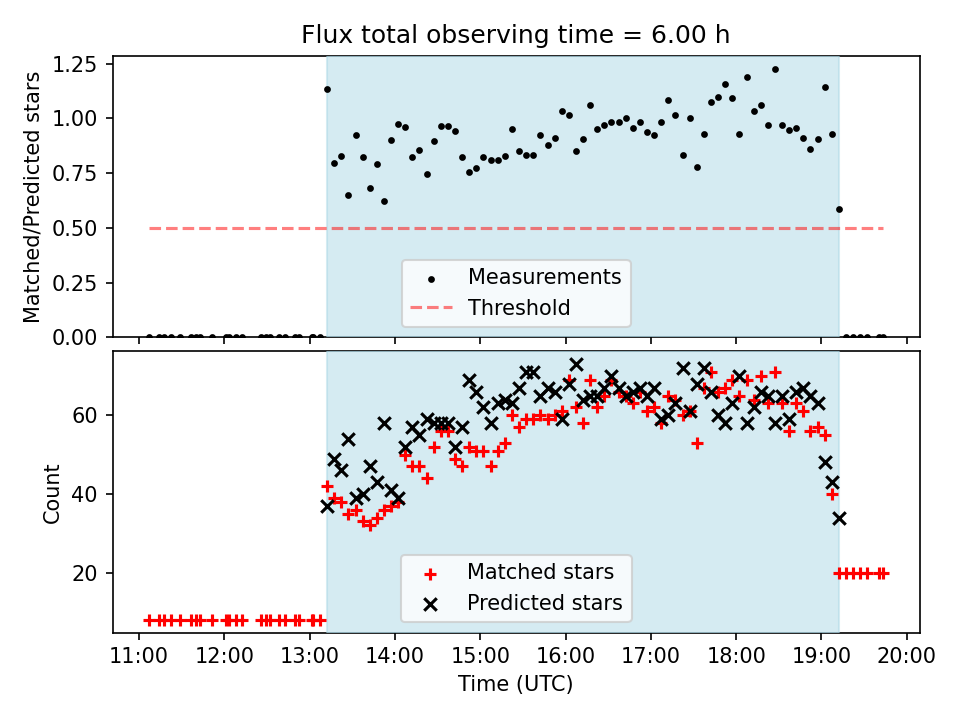 Flux total observing time = 6.00 h

Matched/Predicted stars

1.25
1.00
0.75
0.50
0.25
0.00

Measurements
Threshold

Count

60
40
20

Matched stars
Predicted stars

11:00 12:00 13:00 14:00 15:00 16:00 17:00 18:00 19:00 20:00

Time (UTC)